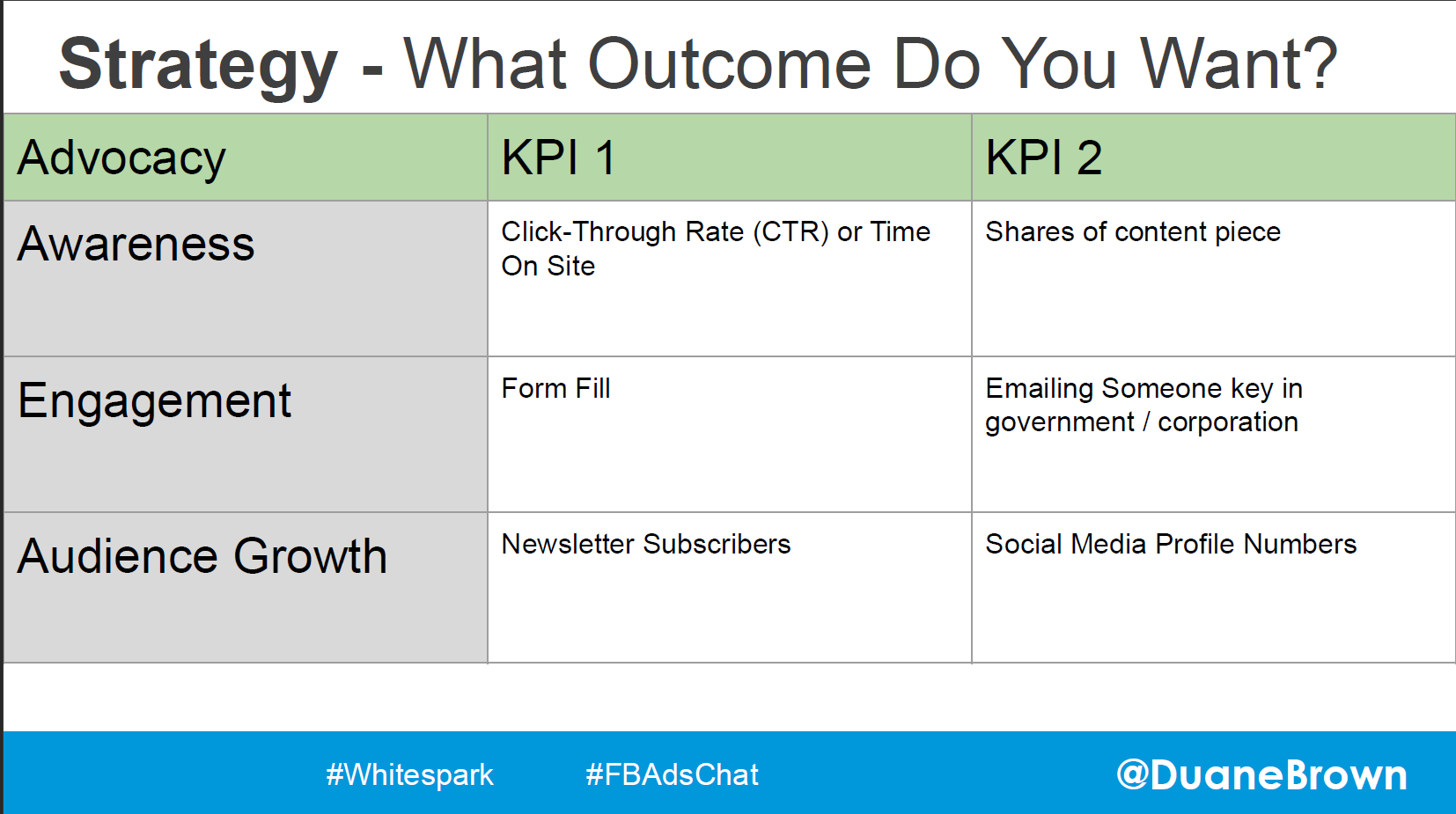 Strategy - What Outcome Do You Want?

| Advocacy | KPI 1 | KPI 2 |
|---|---|---|
| Awareness | Click-Through Rate (CTR) or Time On Site | Shares of content piece |
| Engagement | Form Fill | Emailing Someone key in government / corporation |
| Audience Growth | Newsletter Subscribers | Social Media Profile Numbers |

#Whitespark #FBAdsChat @DuaneBrown